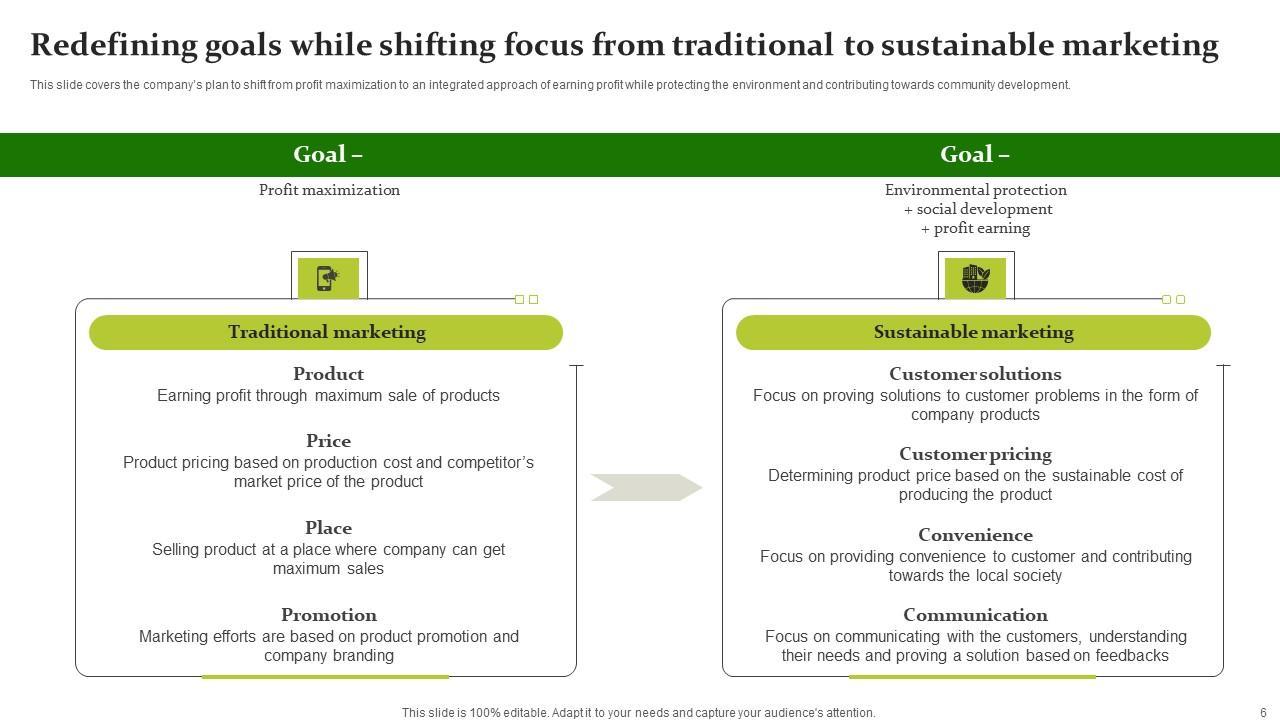 Redefining goals while shifting focus from traditional to sustainable marketing

This slide covers the company's plan to shift from profit maximization to an integrated approach of earning profit while protecting the environment and contributing towards community development.

Goal –

Profit maximization

Traditional marketing

Product
Earning profit through maximum sale of products

Price
Product pricing based on production cost and competitor's market price of the product

Place
Selling product at a place where company can get maximum sales

Promotion
Marketing efforts are based on product promotion and company branding

Goal –

Environmental protection + social development + profit earning

Sustainable marketing

Customer solutions
Focus on proving solutions to customer problems in the form of company products

Customer pricing
Determining product price based on the sustainable cost of producing the product

Convenience
Focus on providing convenience to customer and contributing towards the local society

Communication
Focus on communicating with the customers, understanding their needs and proving a solution based on feedbacks

This slide is 100% editable. Adapt it to your needs and capture your audience's attention.

6